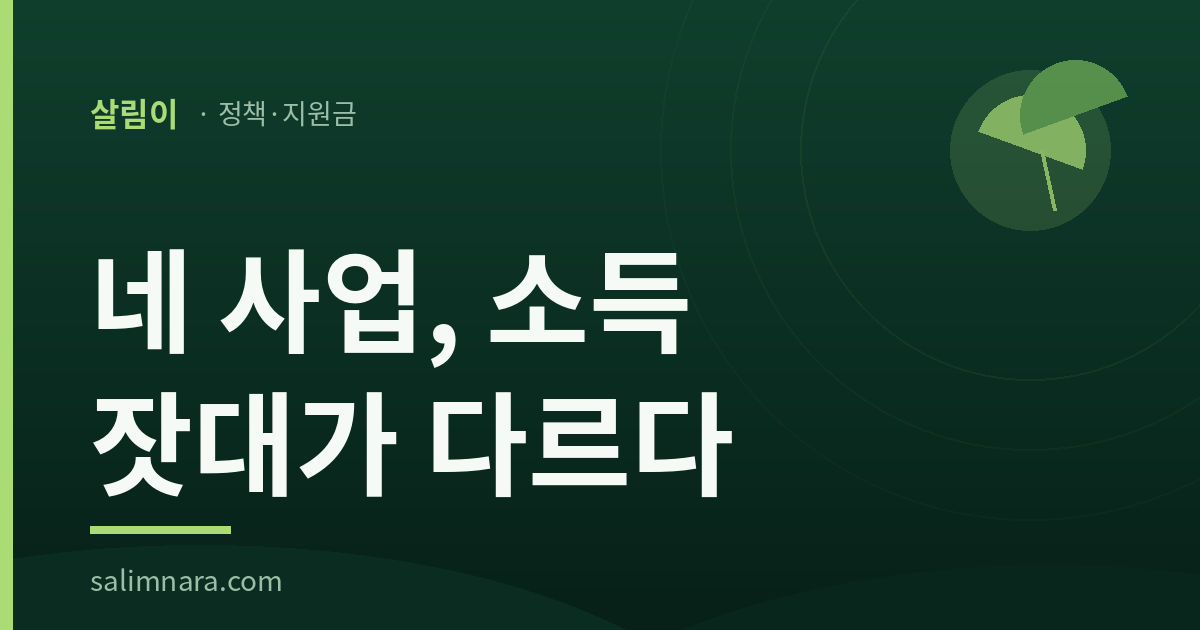 살림이 · 정책·지원금

네 사업, 소득
잣대가 다르다

salimnara.com